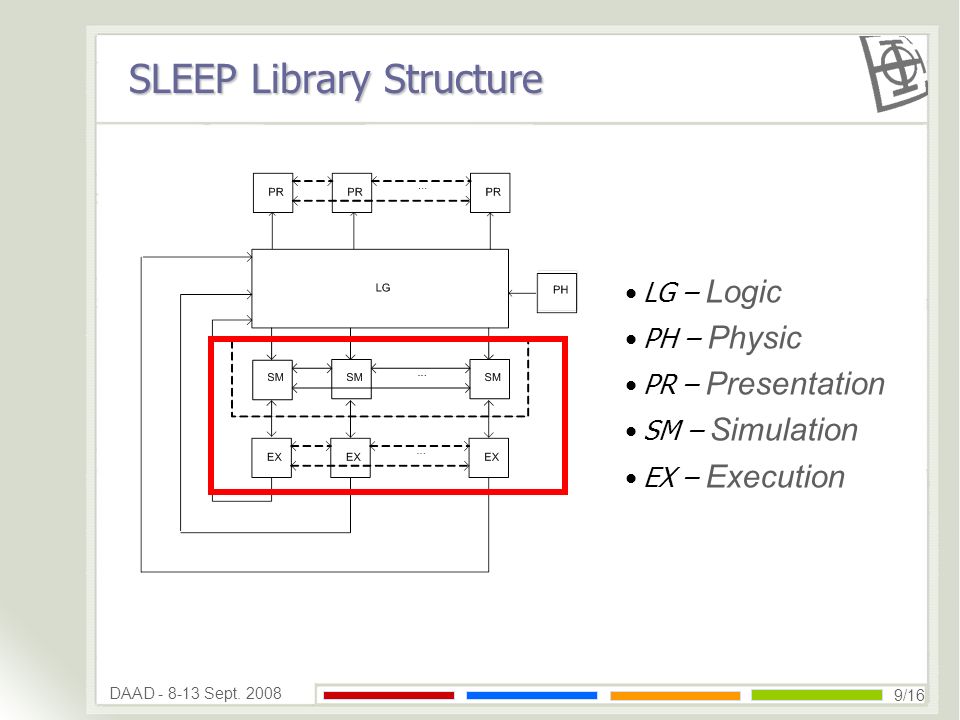 SLEEP Library Structure

PR PR ... PR

LG

PH

SM SM ... SM

EX EX ... EX

• LG – Logic
• PH – Physic
• PR – Presentation
• SM – Simulation
• EX – Execution

DAAD - 8-13 Sept. 2008

9/16